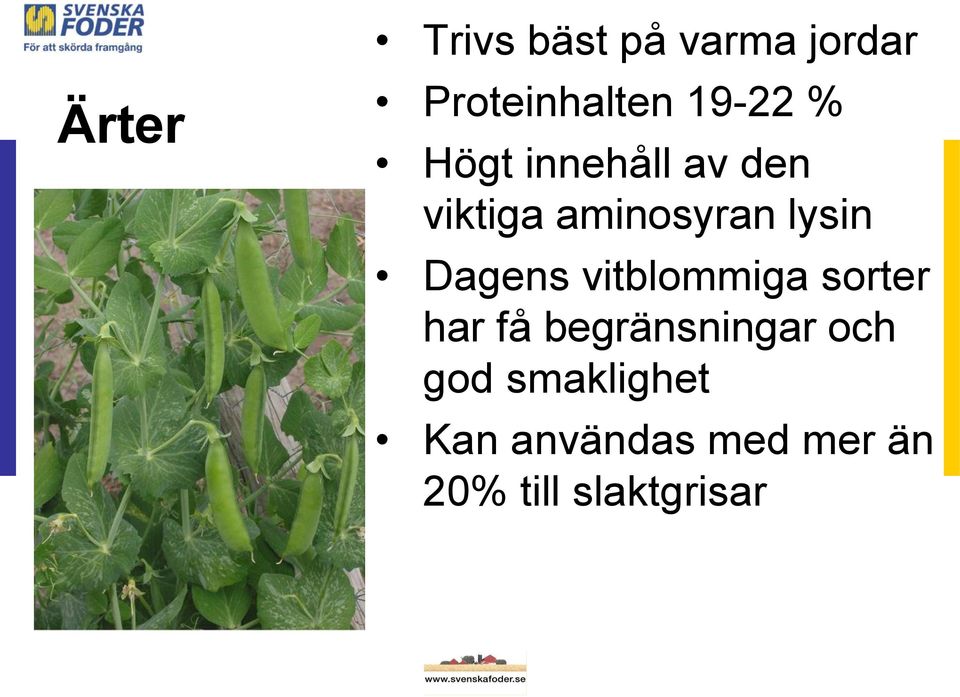 SVENSKA FODER
För att skörda framgång

Ärter

• Trivs bäst på varma jordar
• Proteinhalten 19-22 %
• Högt innehåll av den viktiga aminosyran lysin
• Dagens vitblommiga sorter har få begränsningar och god smaklighet
• Kan användas med mer än 20% till slaktgrisar

www.svenskafoder.se